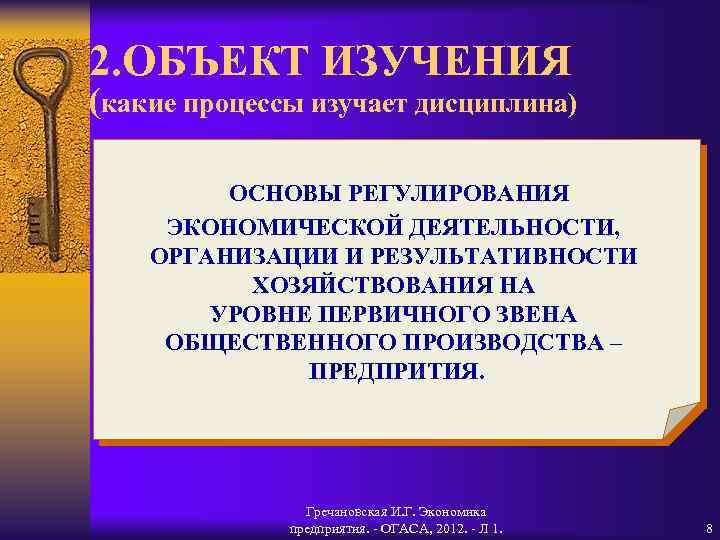 2.ОБЪЕКТ ИЗУЧЕНИЯ
(какие процессы изучает дисциплина)

ОСНОВЫ РЕГУЛИРОВАНИЯ ЭКОНОМИЧЕСКОЙ ДЕЯТЕЛЬНОСТИ, ОРГАНИЗАЦИИ И РЕЗУЛЬТАТИВНОСТИ ХОЗЯЙСТВОВАНИЯ НА УРОВНЕ ПЕРВИЧНОГО ЗВЕНА ОБЩЕСТВЕННОГО ПРОИЗВОДСТВА – ПРЕДПРИТИЯ.

Гречановская И.Г. Экономика предприятия. - ОГАСА, 2012. - Л 1.

8